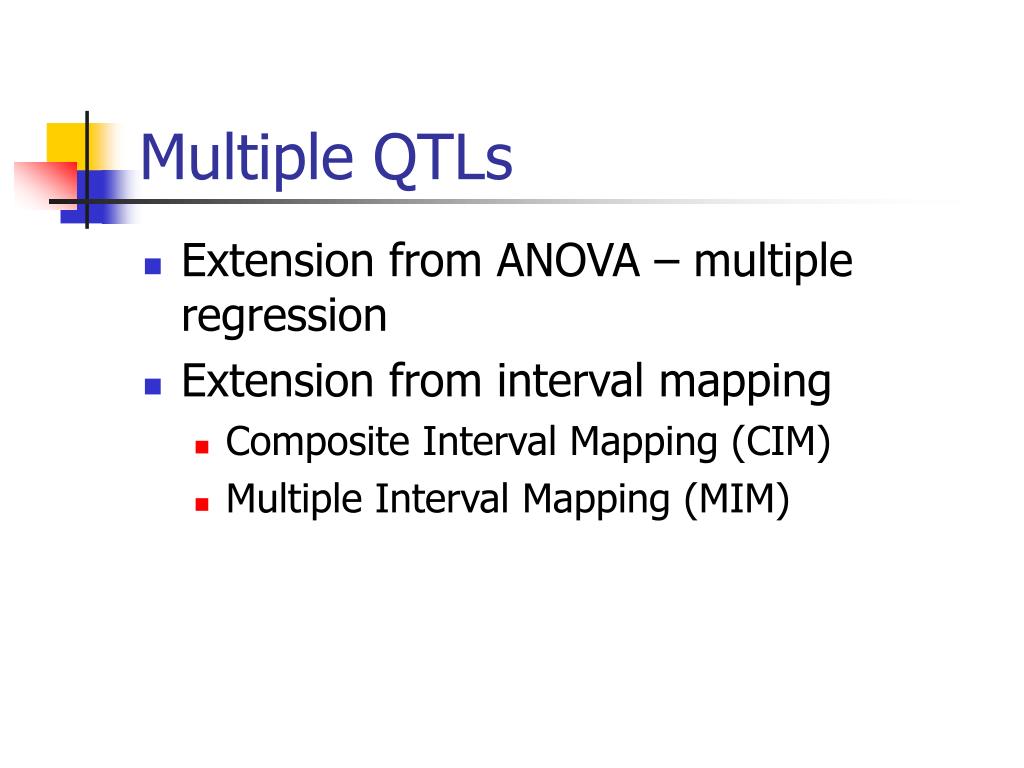 Multiple QTLs

- Extension from ANOVA – multiple regression
- Extension from interval mapping
  - Composite Interval Mapping (CIM)
  - Multiple Interval Mapping (MIM)